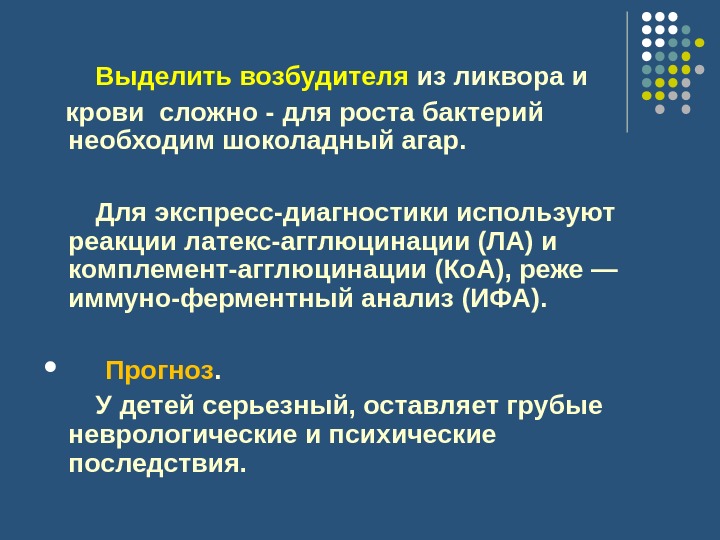 Выделить возбудителя из ликвора и крови сложно - для роста бактерий необходим шоколадный агар.

Для экспресс-диагностики используют реакции латекс-агглюцинации (ЛА) и комплемент-агглюцинации (КоА), реже — иммуно-ферментный анализ (ИФА).

• Прогноз.

У детей серьезный, оставляет грубые неврологические и психические последствия.